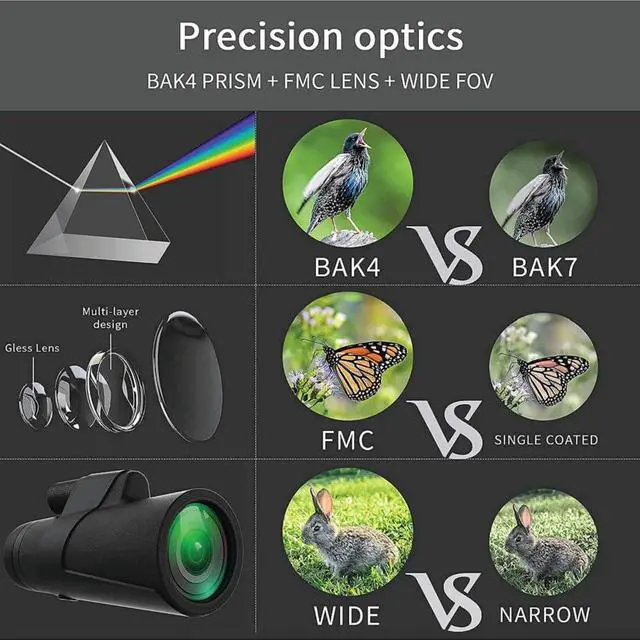 Precision optics

BAK4 PRISM + FMC LENS + WIDE FOV

BAK4 VS BAK7

Multi-layer design

Gless Lens

FMC VS SINGLE COATED

WIDE VS NARROW